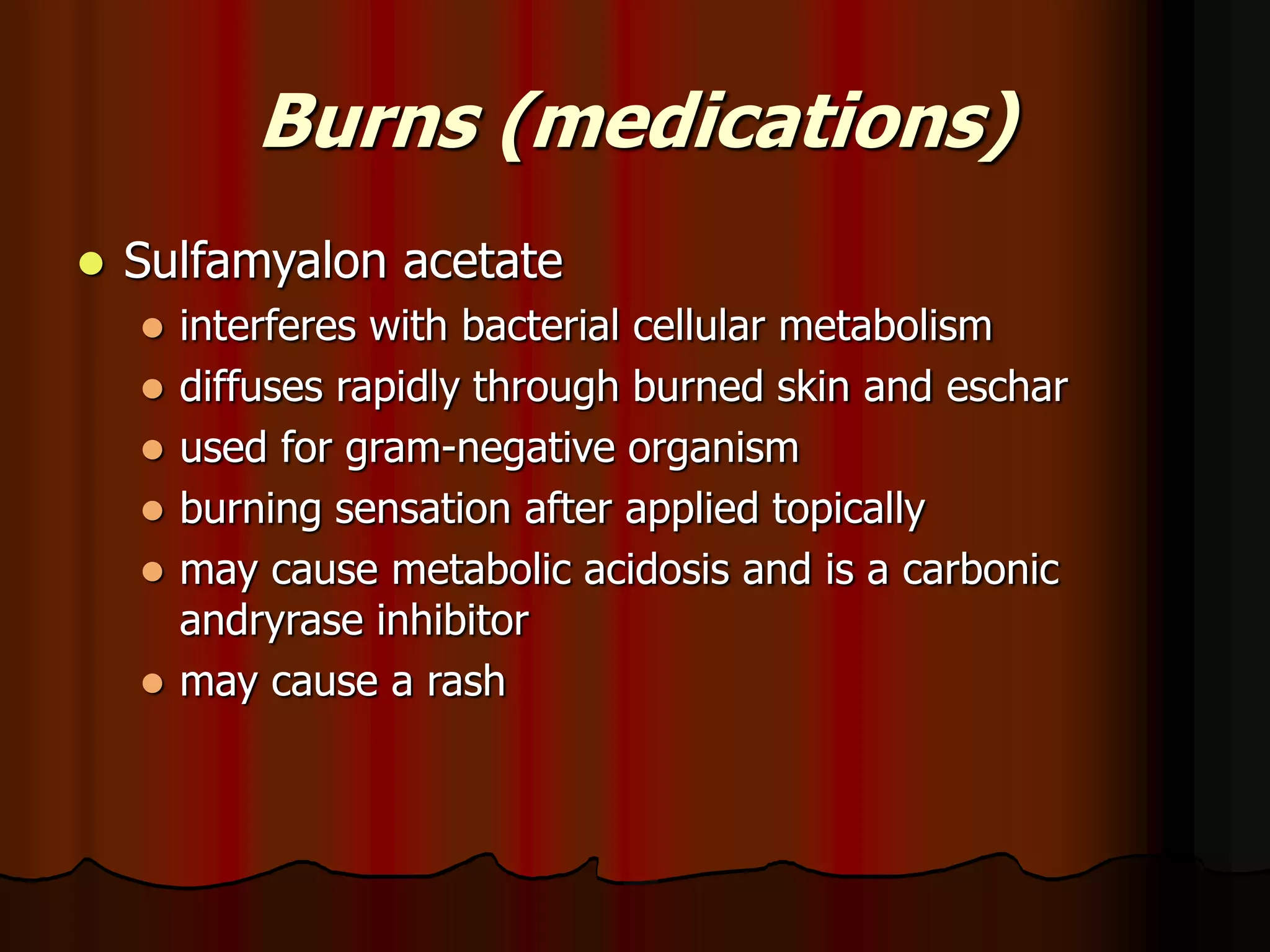 Burns (medications)

- Sulfamyalon acetate
  - interferes with bacterial cellular metabolism
  - diffuses rapidly through burned skin and eschar
  - used for gram-negative organism
  - burning sensation after applied topically
  - may cause metabolic acidosis and is a carbonic andryrase inhibitor
  - may cause a rash